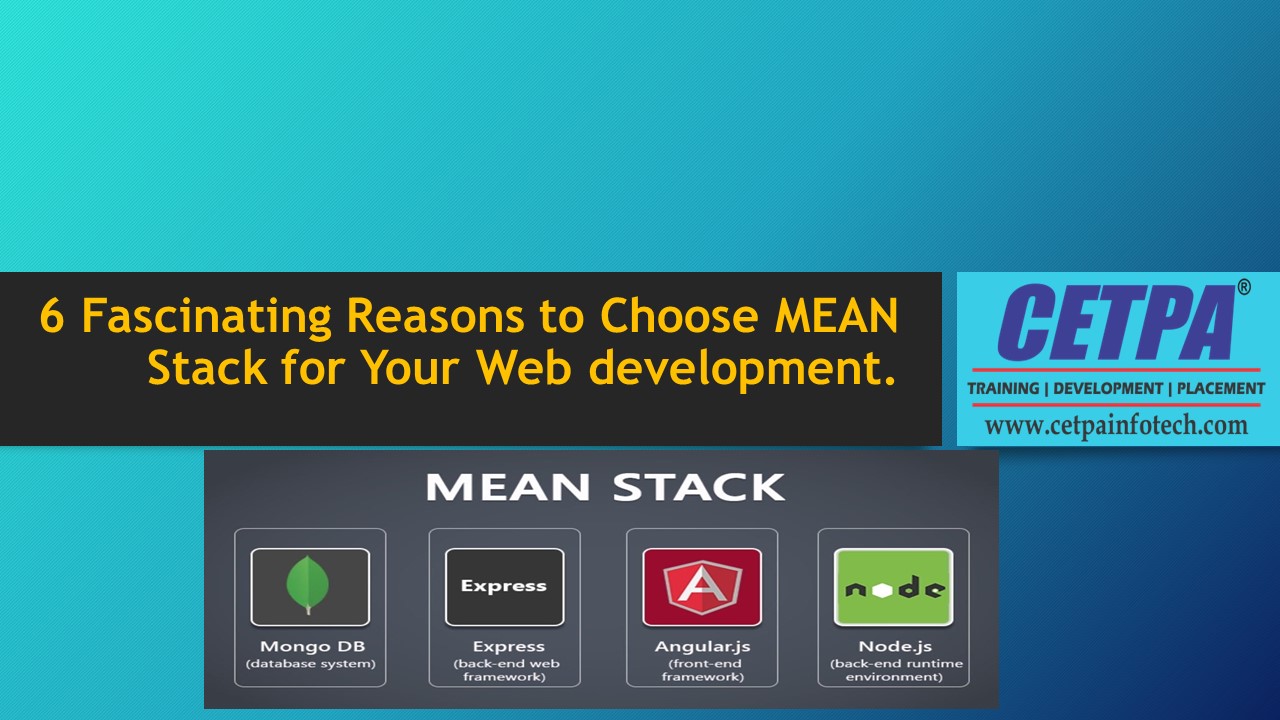 6 Fascinating Reasons to Choose MEAN Stack for Your Web development.

CETPA®
TRAINING | DEVELOPMENT | PLACEMENT
www.cetpainfotech.com

MEAN STACK

Mongo DB
(database system)

Express
Express
(back-end web framework)

A
Angular.js
(front-end framework)

node
Node.js
(back-end runtime environment)